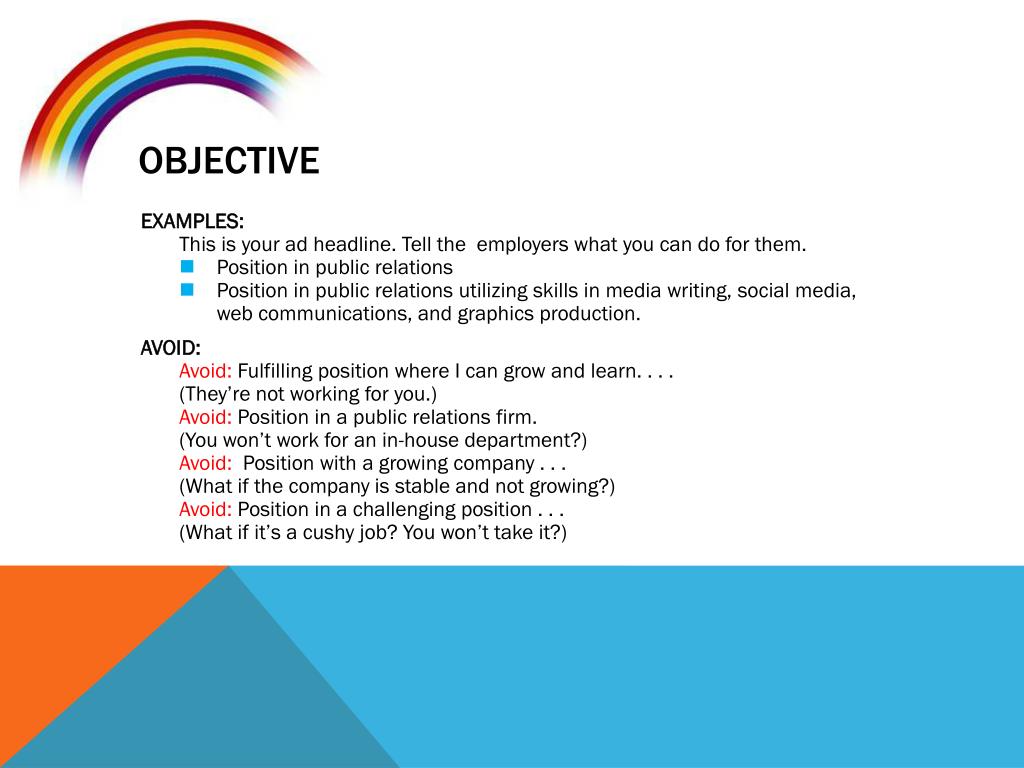 OBJECTIVE

EXAMPLES:

This is your ad headline. Tell the employers what you can do for them.

- Position in public relations
- Position in public relations utilizing skills in media writing, social media, web communications, and graphics production.

AVOID:

Avoid: Fulfilling position where I can grow and learn. . . .
(They're not working for you.)
Avoid: Position in a public relations firm.
(You won't work for an in-house department?)
Avoid: Position with a growing company . . .
(What if the company is stable and not growing?)
Avoid: Position in a challenging position . . .
(What if it's a cushy job? You won't take it?)